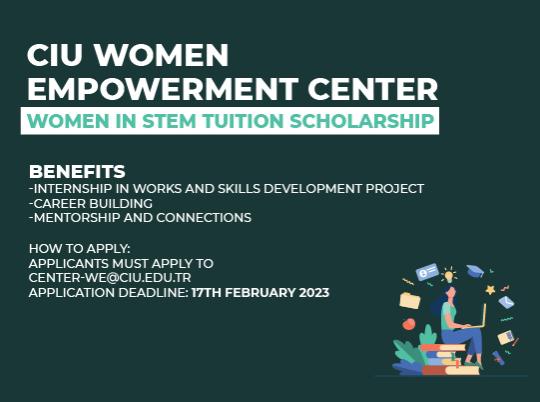 CIU WOMEN EMPOWERMENT CENTER

WOMEN IN STEM TUITION SCHOLARSHIP

BENEFITS
-INTERNSHIP IN WORKS AND SKILLS DEVELOPMENT PROJECT
-CAREER BUILDING
-MENTORSHIP AND CONNECTIONS

HOW TO APPLY:
APPLICANTS MUST APPLY TO
CENTER-WE@CIU.EDU.TR
APPLICATION DEADLINE: 17TH FEBRUARY 2023